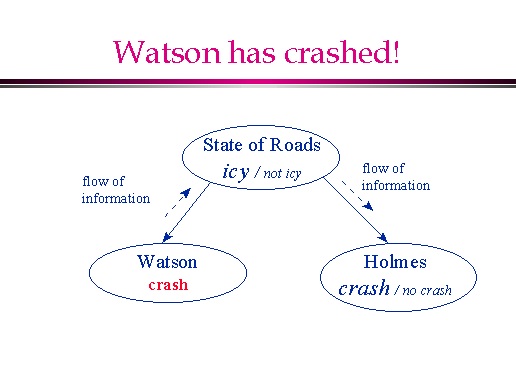 Watson has crashed!

State of Roads
icy / not icy

flow of information

flow of information

Watson
crash

Holmes
crash / no crash